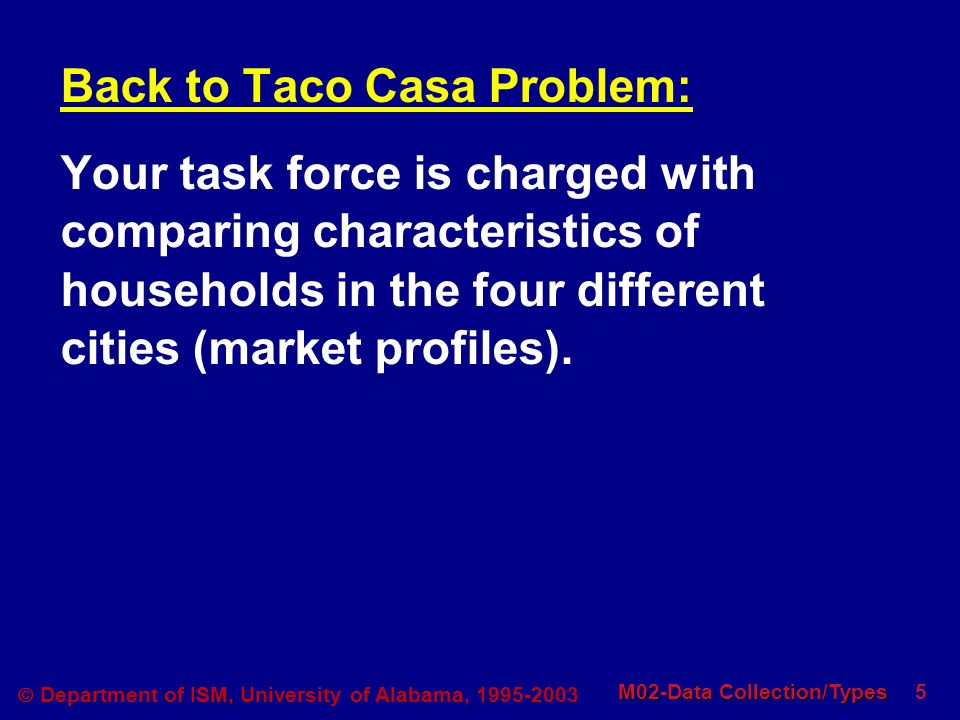 Back to Taco Casa Problem:

Your task force is charged with comparing characteristics of households in the four different cities (market profiles).

© Department of ISM, University of Alabama, 1995-2003

M02-Data Collection/Types 5